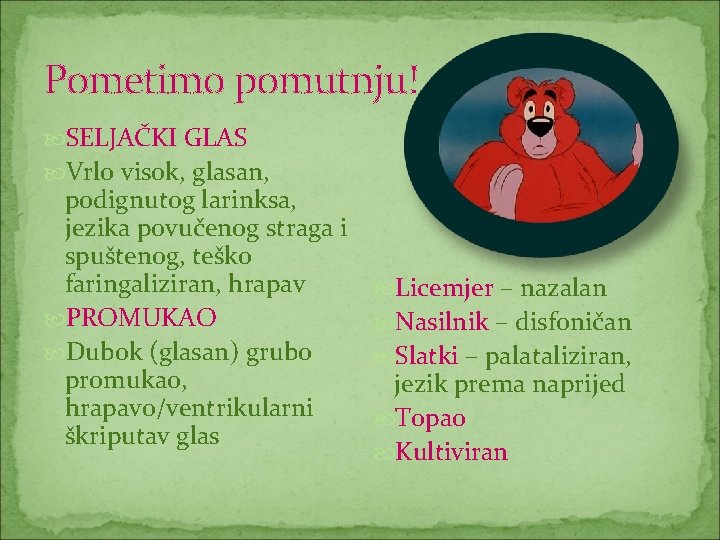 Pometimo pomutnju!

SELJAČKI GLAS

Vrlo visok, glasan, podignutog larinksa, jezika povučenog straga i spuštenog, teško faringaliziran, hrapav

PROMUKAO

Dubok (glasan) grubo promukao, hrapavo/ventrikularni škriputav glas

Licemjer – nazalan

Nasilnik – disfoničan

Slatki – palataliziran, jezik prema naprijed

Topao

Kultiviran